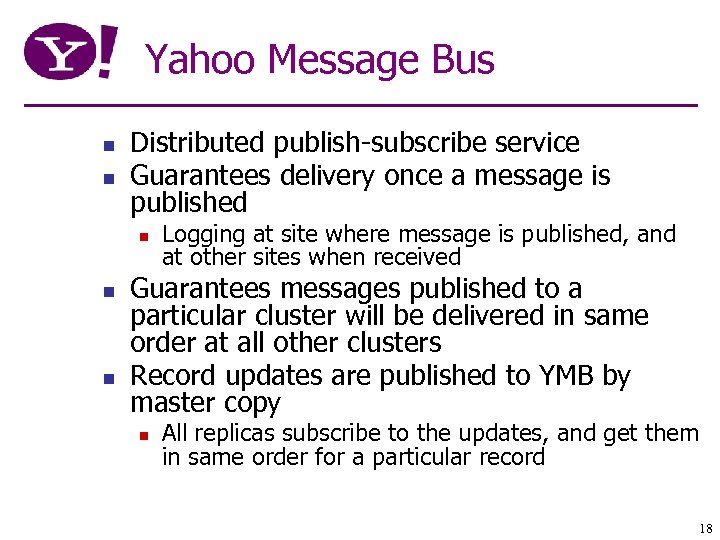 Y!

Yahoo Message Bus

- Distributed publish-subscribe service
- Guarantees delivery once a message is published
  - Logging at site where message is published, and at other sites when received
- Guarantees messages published to a particular cluster will be delivered in same order at all other clusters
- Record updates are published to YMB by master copy
  - All replicas subscribe to the updates, and get them in same order for a particular record

18